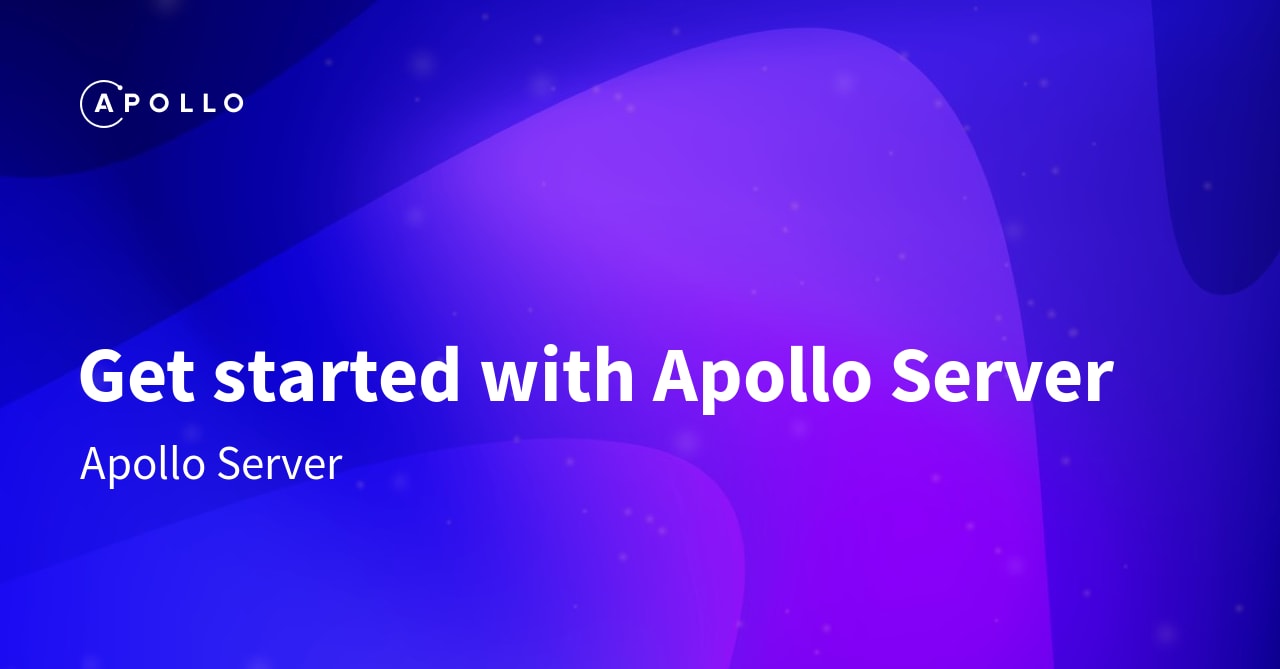 APOLLO

Get started with Apollo Server

Apollo Server